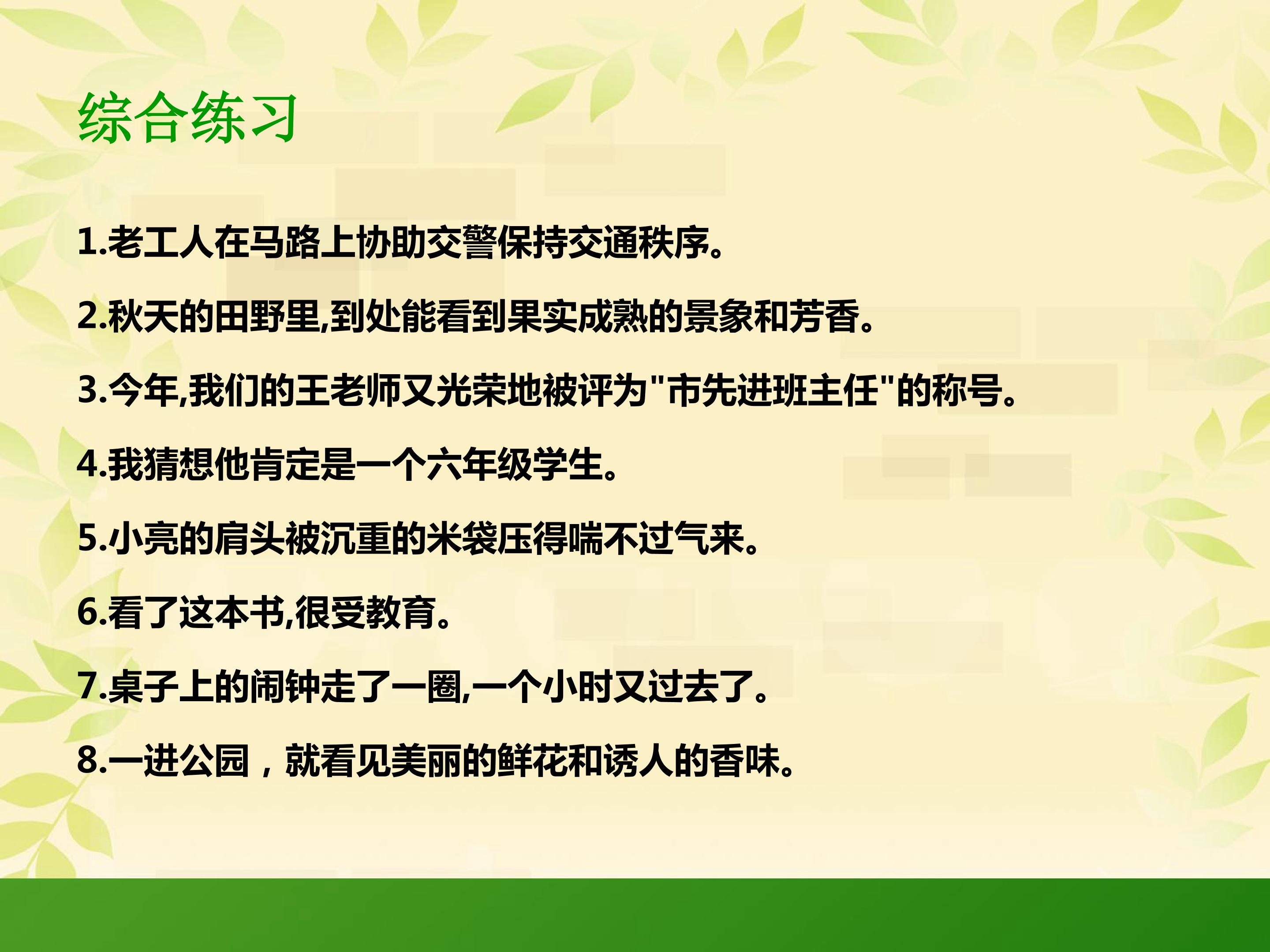 综合练习

1.老工人在马路上协助交警保持交通秩序。

2.秋天的田野里,到处能看到果实成熟的景象和芳香。

3.今年,我们的王老师又光荣地被评为"市先进班主任"的称号。

4.我猜想他肯定是一个六年级学生。

5.小亮的肩头被沉重的米袋压得喘不过气来。

6.看了这本书,很受教育。

7.桌子上的闹钟走了一圈,一个小时又过去了。

8.一进公园，就看见美丽的鲜花和诱人的香味。